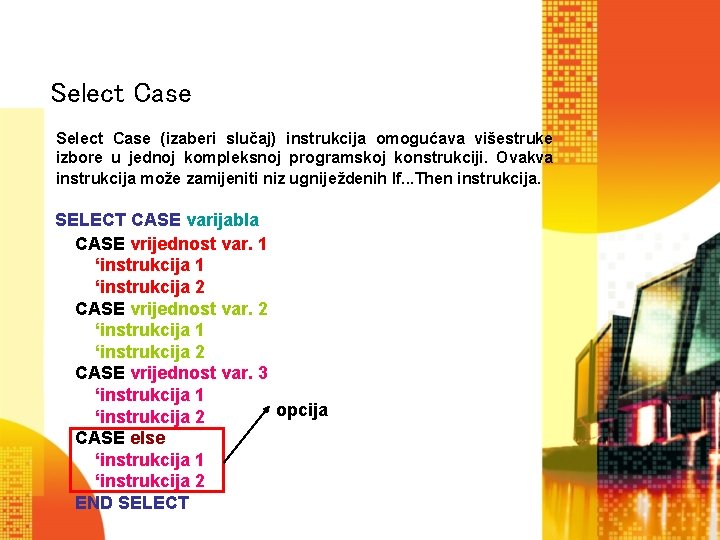 Select Case

Select Case (izaberi slučaj) instrukcija omogućava višestruke izbore u jednoj kompleksnoj programskoj konstrukciji. Ovakva instrukcija može zamijeniti niz ugniježdenih If...Then instrukcija.

SELECT CASE varijabla
CASE vrijednost var. 1
‘instrukcija 1
‘instrukcija 2
CASE vrijednost var. 2
‘instrukcija 1
‘instrukcija 2
CASE vrijednost var. 3
‘instrukcija 1
‘instrukcija 2
CASE else
‘instrukcija 1
‘instrukcija 2
END SELECT

opcija